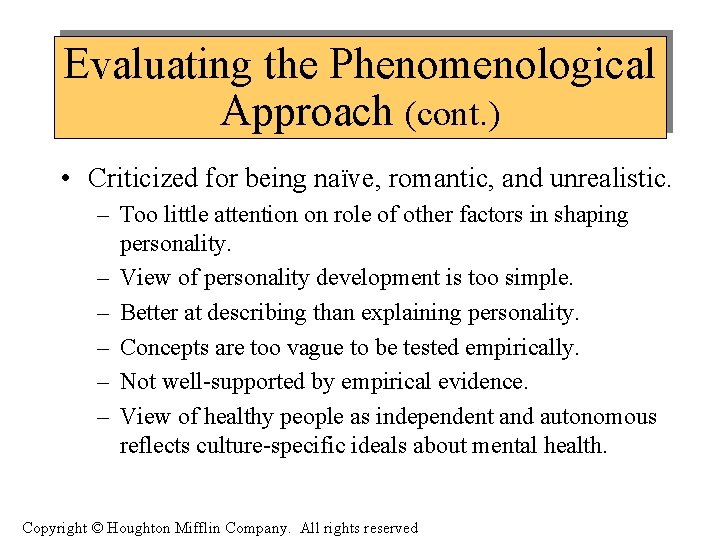 Evaluating the Phenomenological Approach (cont.)

• Criticized for being naïve, romantic, and unrealistic.
– Too little attention on role of other factors in shaping personality.
– View of personality development is too simple.
– Better at describing than explaining personality.
– Concepts are too vague to be tested empirically.
– Not well-supported by empirical evidence.
– View of healthy people as independent and autonomous reflects culture-specific ideals about mental health.

Copyright © Houghton Mifflin Company. All rights reserved